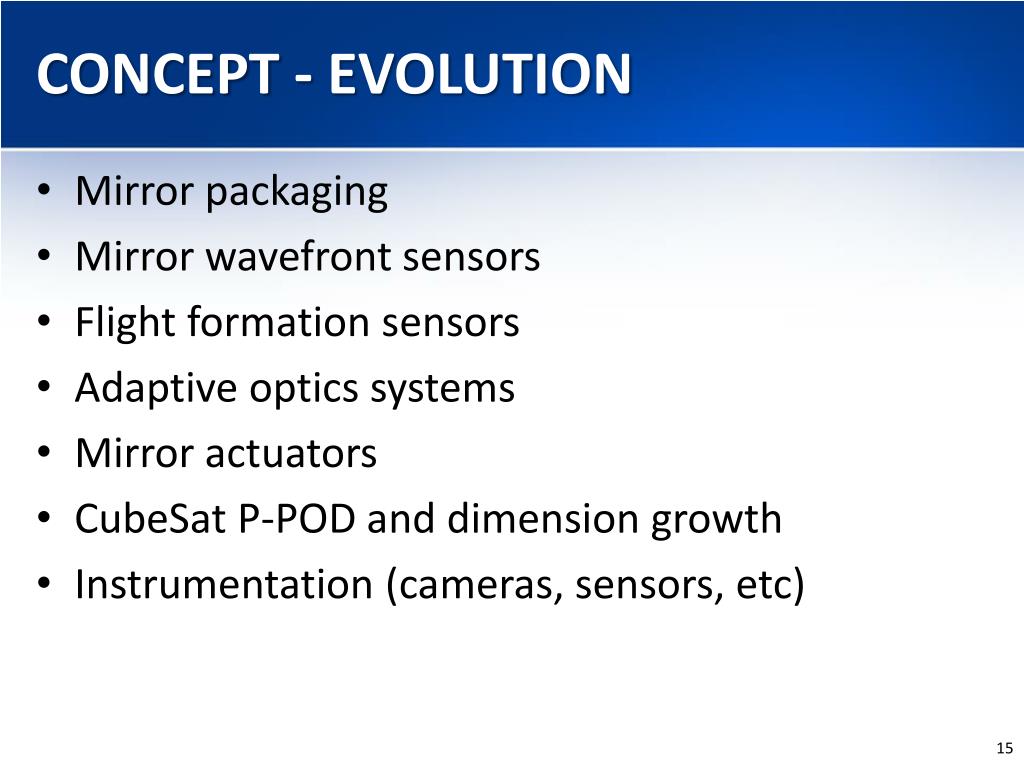 CONCEPT - EVOLUTION

• Mirror packaging
• Mirror wavefront sensors
• Flight formation sensors
• Adaptive optics systems
• Mirror actuators
• CubeSat P-POD and dimension growth
• Instrumentation (cameras, sensors, etc)

15